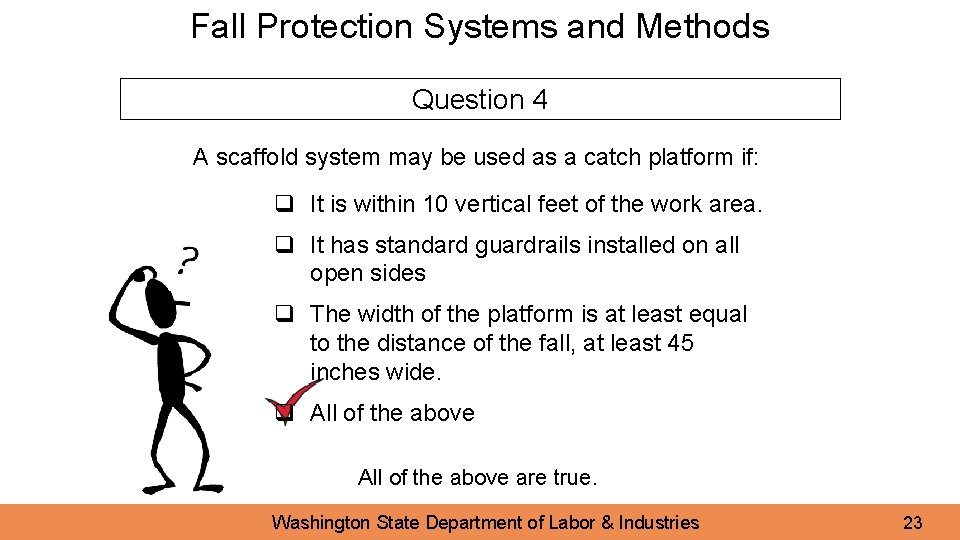 Fall Protection Systems and Methods

Question 4

A scaffold system may be used as a catch platform if:

❑ It is within 10 vertical feet of the work area.

❑ It has standard guardrails installed on all open sides

❑ The width of the platform is at least equal to the distance of the fall, at least 45 inches wide.

❑ All of the above

?

All of the above are true.

Washington State Department of Labor & Industries

23